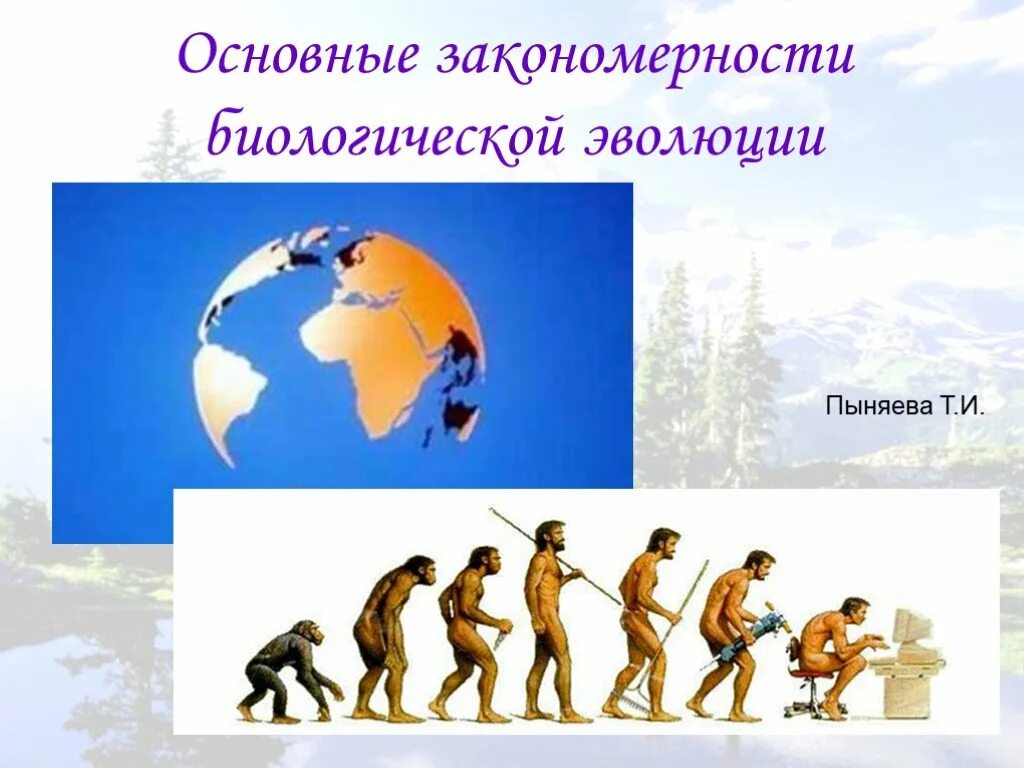 Основные закономерности биологической эволюции

Пыняева Т.И.